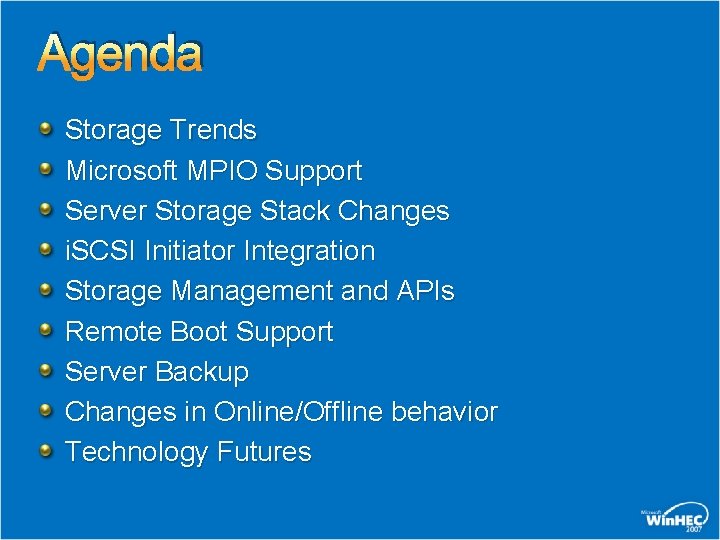 Agenda

Storage Trends
Microsoft MPIO Support
Server Storage Stack Changes
iSCSI Initiator Integration
Storage Management and APIs
Remote Boot Support
Server Backup
Changes in Online/Offline behavior
Technology Futures

Microsoft WinHEC 2007